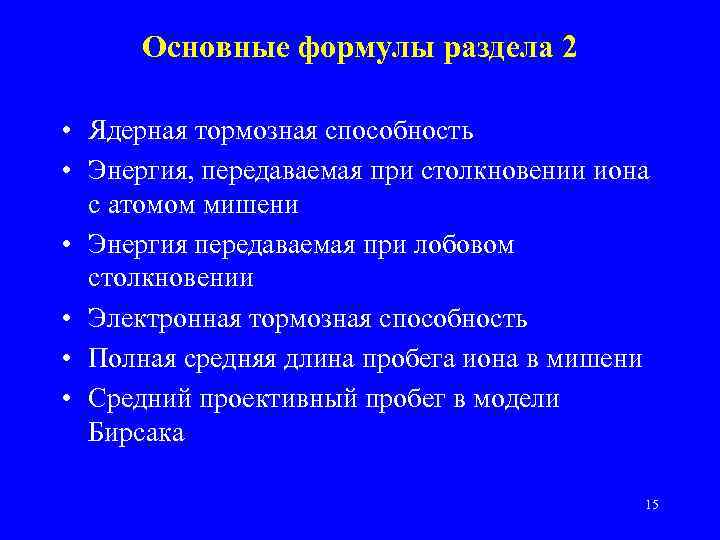 Основные формулы раздела 2

• Ядерная тормозная способность
• Энергия, передаваемая при столкновении иона с атомом мишени
• Энергия передаваемая при лобовом столкновении
• Электронная тормозная способность
• Полная средняя длина пробега иона в мишени
• Средний проективный пробег в модели Бирсака

15